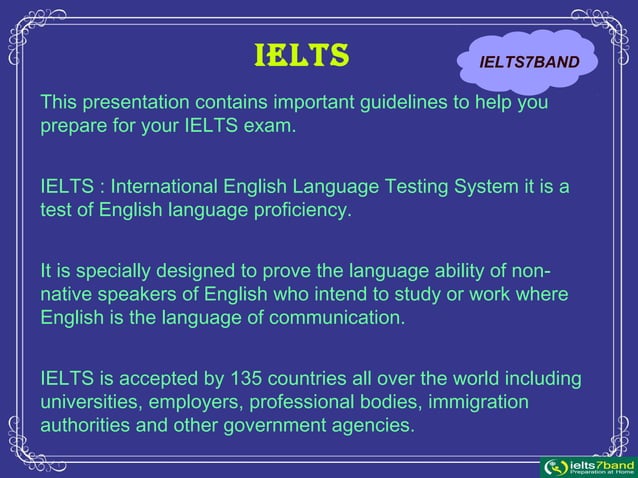 IELTS

IELTS7BAND

This presentation contains important guidelines to help you prepare for your IELTS exam.

IELTS : International English Language Testing System it is a test of English language proficiency.

It is specially designed to prove the language ability of non-native speakers of English who intend to study or work where English is the language of communication.

IELTS is accepted by 135 countries all over the world including universities, employers, professional bodies, immigration authorities and other government agencies.

ielts7band
Preparation at Home